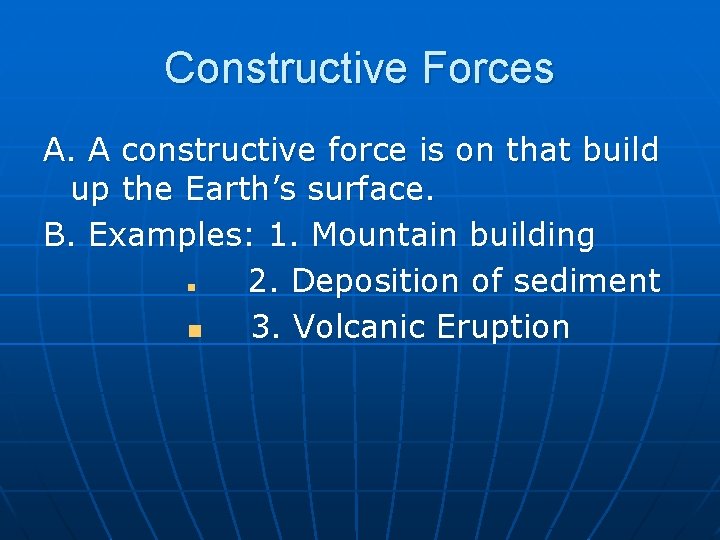 Constructive Forces

A. A constructive force is on that build up the Earth’s surface.

B. Examples: 1. Mountain building

2. Deposition of sediment

3. Volcanic Eruption